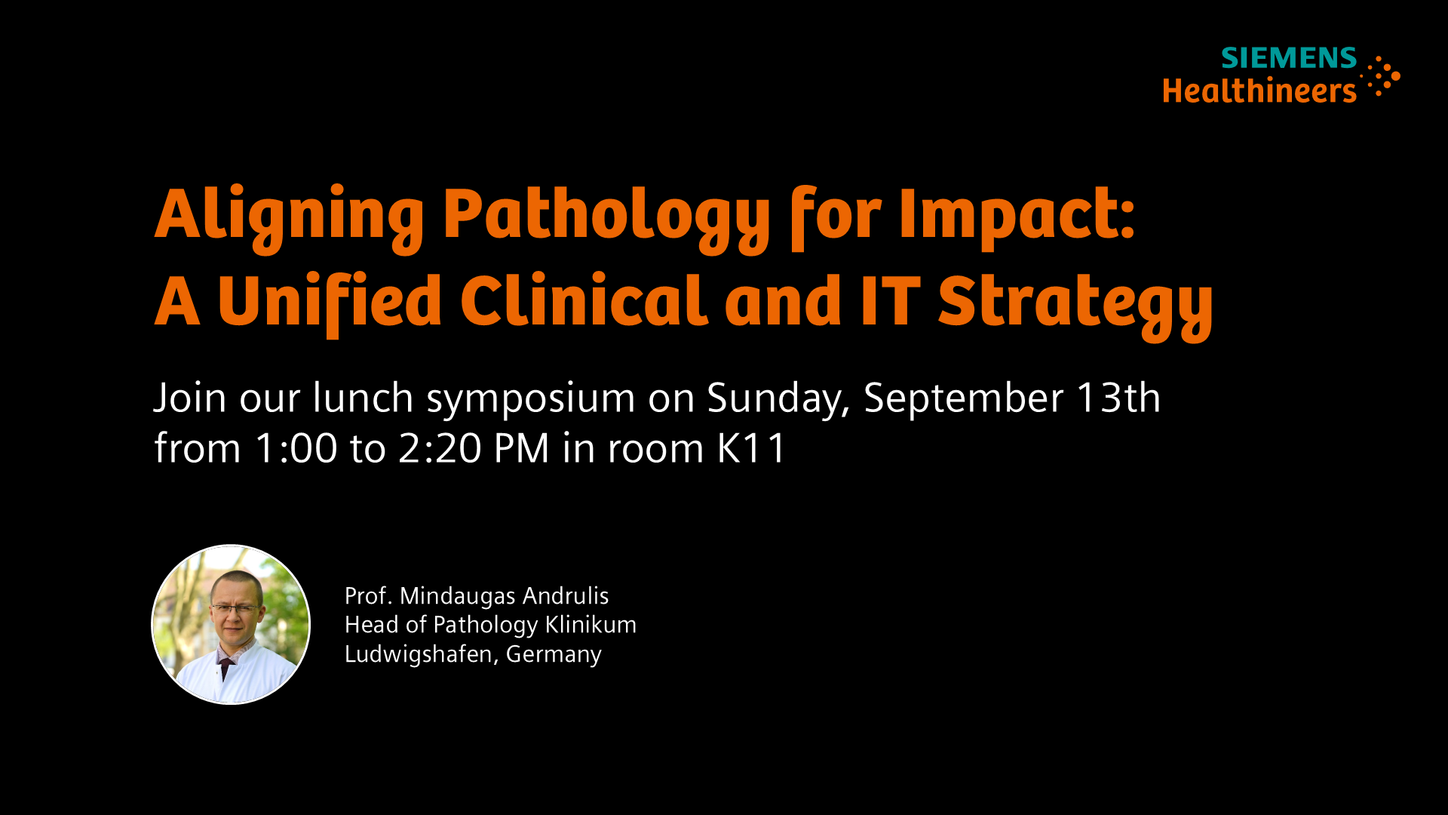 SIEMENS
Healthineers

Aligning Pathology for Impact: A Unified Clinical and IT Strategy

Join our lunch symposium on Sunday, September 13th from 1:00 to 2:20 PM in room K11

Prof. Mindaugas Andrulis
Head of Pathology Klinikum Ludwigshafen, Germany